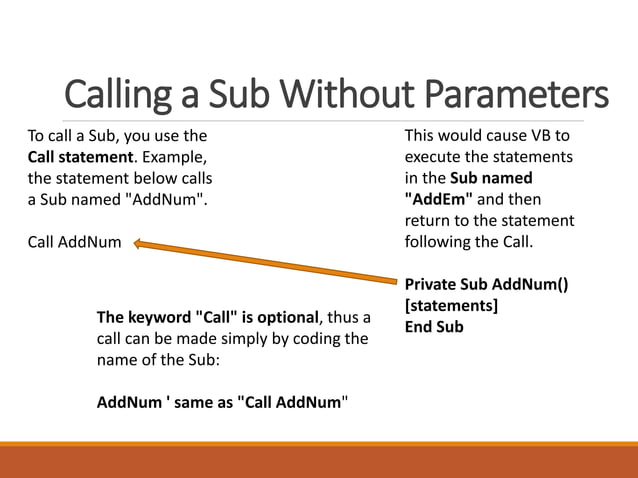 Calling a Sub Without Parameters

To call a Sub, you use the Call statement. Example, the statement below calls a Sub named "AddNum".

Call AddNum

This would cause VB to execute the statements in the Sub named "AddEm" and then return to the statement following the Call.

Private Sub AddNum()
[statements]
End Sub

The keyword "Call" is optional, thus a call can be made simply by coding the name of the Sub:

AddNum ' same as "Call AddNum"